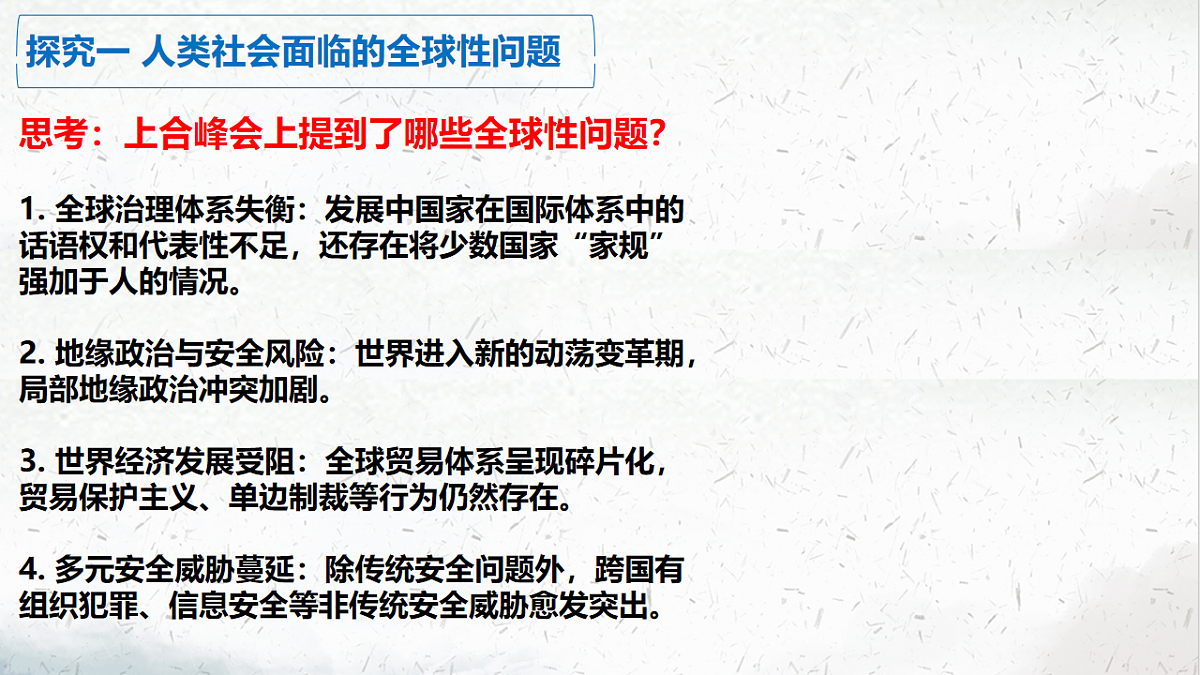 探究一 人类社会面临的全球性问题

思考：上合峰会上提到了哪些全球性问题？

1. 全球治理体系失衡：发展中国家在国际体系中的话语权和代表性不足，还存在将少数国家“家规”强加于人的情况。

2. 地缘政治与安全风险：世界进入新的动荡变革期，局部地缘政治冲突加剧。

3. 世界经济发展受阻：全球贸易体系呈现碎片化，贸易保护主义、单边制裁等行为仍然存在。

4. 多元安全威胁蔓延：除传统安全问题外，跨国有组织犯罪、信息安全等非传统安全威胁愈发突出。